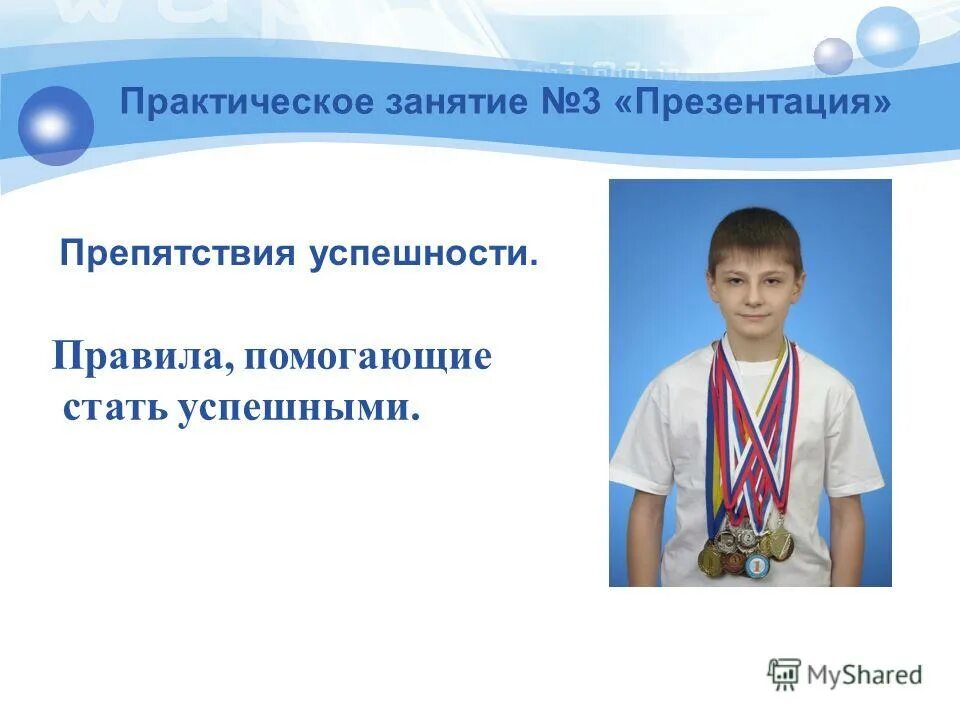 Практическое занятие №3 «Презентация»

Препятствия успешности.

Правила, помогающие стать успешными.

MyShared